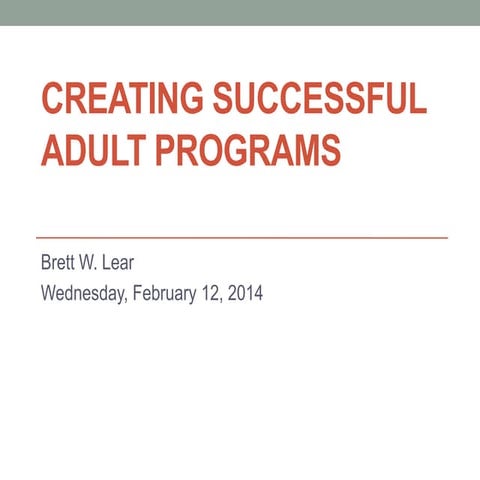 CREATING SUCCESSFUL ADULT PROGRAMS

Brett W. Lear
Wednesday, February 12, 2014